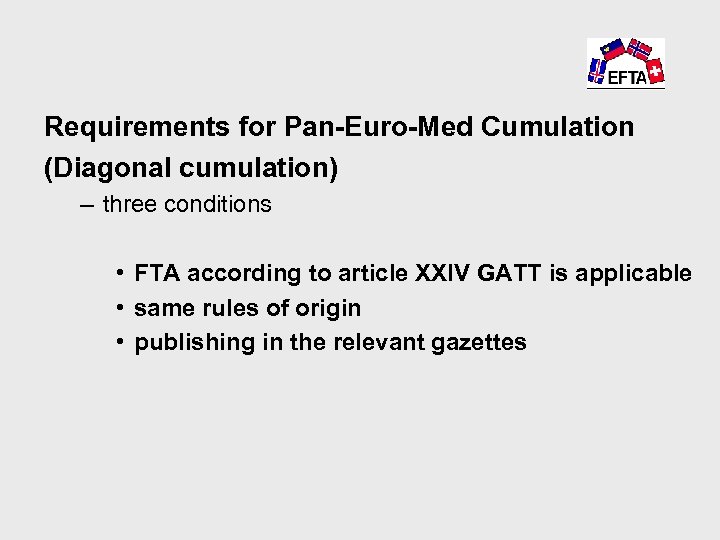 EFTA

Requirements for Pan-Euro-Med Cumulation (Diagonal cumulation)

– three conditions

• FTA according to article XXIV GATT is applicable
• same rules of origin
• publishing in the relevant gazettes